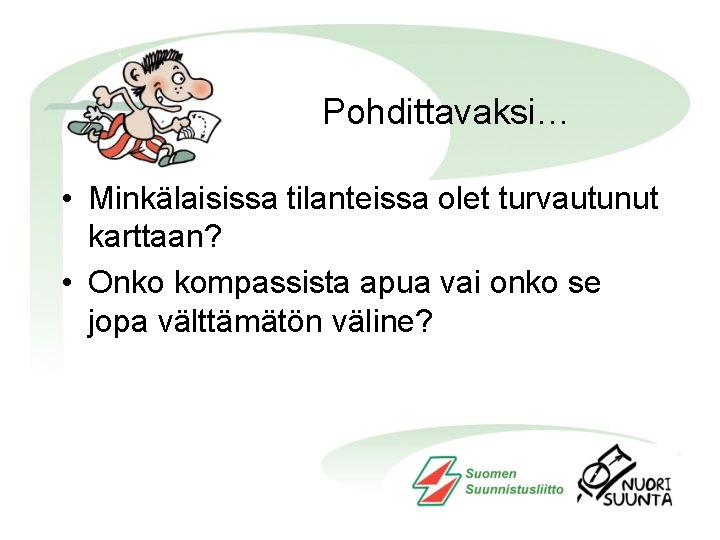 Pohdittavaksi…

• Minkälaisissa tilanteissa olet turvautunut karttaan?
• Onko kompassista apua vai onko se jopa välttämätön väline?

Suomen Suunnistusliitto

NUORI SUUNTA